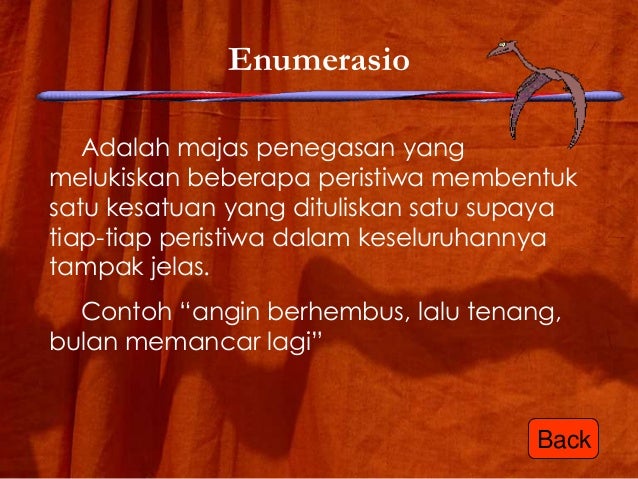 Enumerasio

Adalah majas penegasan yang melukiskan beberapa peristiwa membentuk satu kesatuan yang dituliskan satu supaya tiap-tiap peristiwa dalam keseluruhannya tampak jelas.

Contoh “angin berhembus, lalu tenang, bulan memancar lagi”

Back